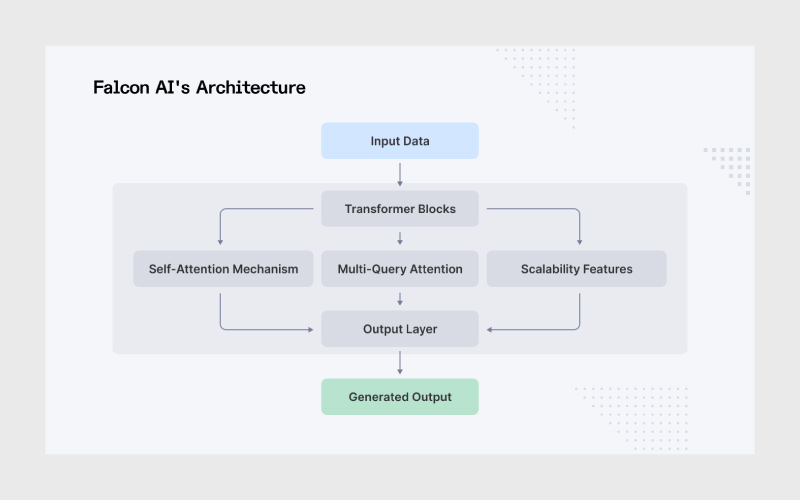 Falcon AI's Architecture

Input Data

Transformer Blocks

Self-Attention Mechanism

Multi-Query Attention

Scalability Features

Output Layer

Generated Output